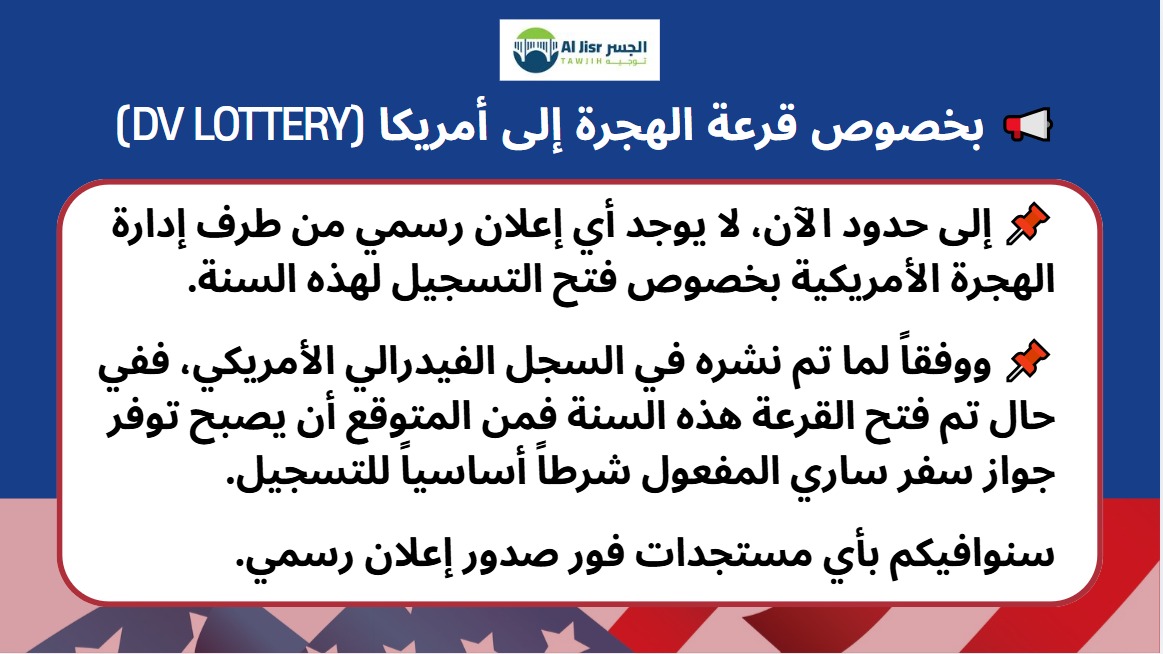 Al Jisr الجسر
TAWJIH توجيه

📢 بخصوص قرعة الهجرة إلى أمريكا (DV LOTTERY)

📌 إلى حدود الآن، لا يوجد أي إعلان رسمي من طرف إدارة الهجرة الأمريكية بخصوص فتح التسجيل لهذه السنة.

📌 ووفقاً لما تم نشره في السجل الفيدرالي الأمريكي، ففي حال تم فتح القرعة هذه السنة فمن المتوقع أن يصبح توفر جواز سفر ساري المفعول شرطاً أساسياً للتسجيل.

سنوافيكم بأي مستجدات فور صدور إعلان رسمي.